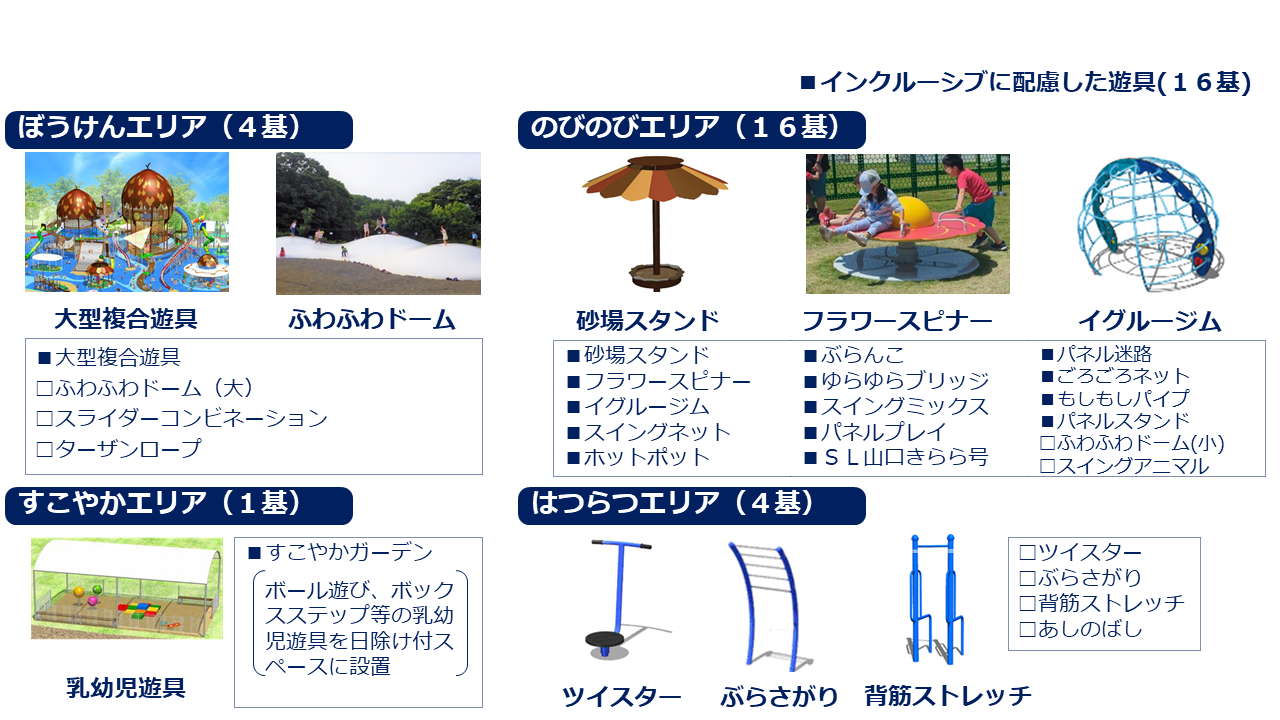 ■インクルーシブに配慮した遊具(１６基)

ぼうけんエリア（４基）

大型複合遊具　ふわふわドーム

■大型複合遊具
□ふわふわドーム（大）
□スライダーコンビネーション
□ターザンロープ

のびのびエリア（１６基）

砂場スタンド　フラワースピナー　イグルージム

■砂場スタンド
■フラワースピナー
■イグルージム
■スイングネット
■ホットポット

■ぶらんこ
■ゆらゆらブリッジ
■スイングミックス
■パネルプレイ
■ＳＬ山口きらら号

■パネル迷路
■ごろごろネット
■もしもしパイプ
■パネルスタンド
□ふわふわドーム(小)
□スイングアニマル

すこやかエリア（１基）

乳幼児遊具

■すこやかガーデン
ボール遊び、ボックスステップ等の乳幼児遊具を日除け付スペースに設置

はつらつエリア（４基）

ツイスター　ぶらさがり　背筋ストレッチ

□ツイスター
□ぶらさがり
□背筋ストレッチ
□あしのばし